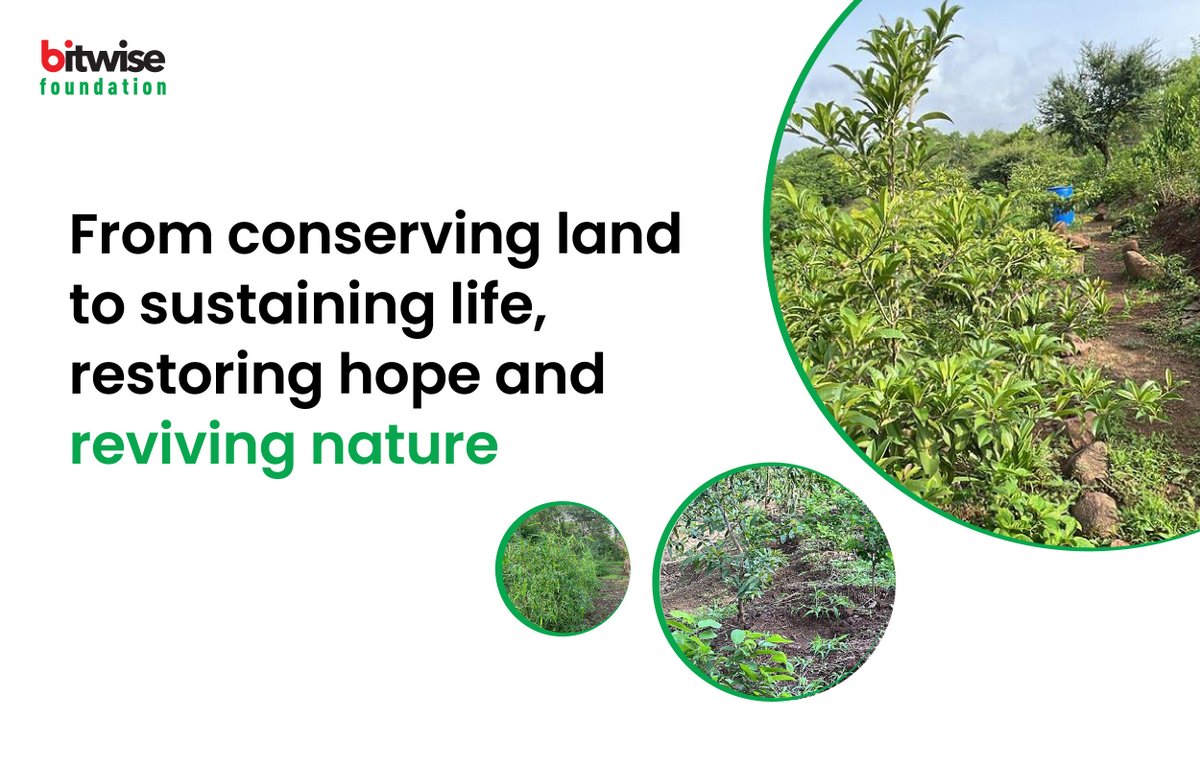 bitwise
foundation

From conserving land to sustaining life, restoring hope and reviving nature